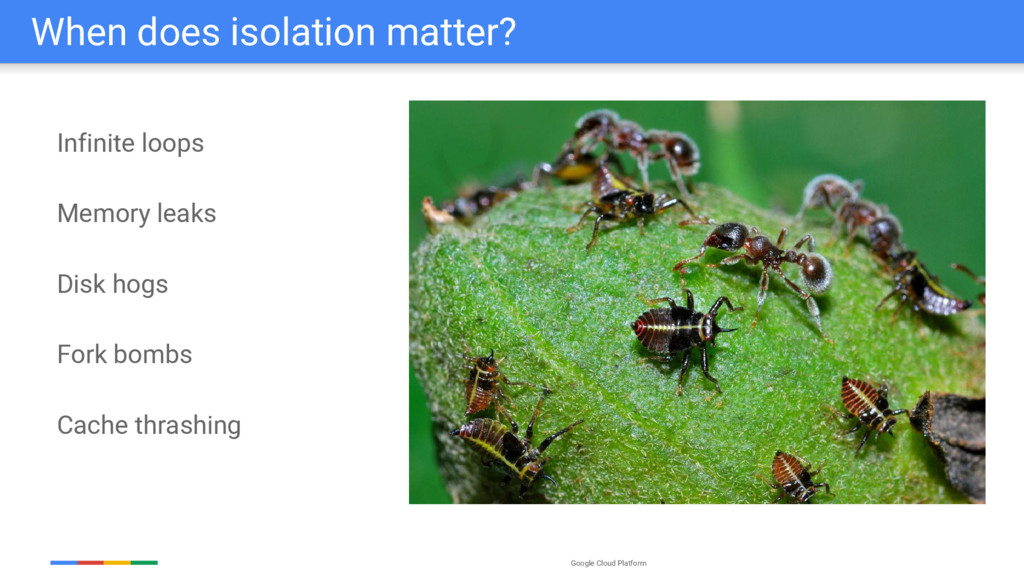 When does isolation matter?

Infinite loops

Memory leaks

Disk hogs

Fork bombs

Cache thrashing

Google Cloud Platform